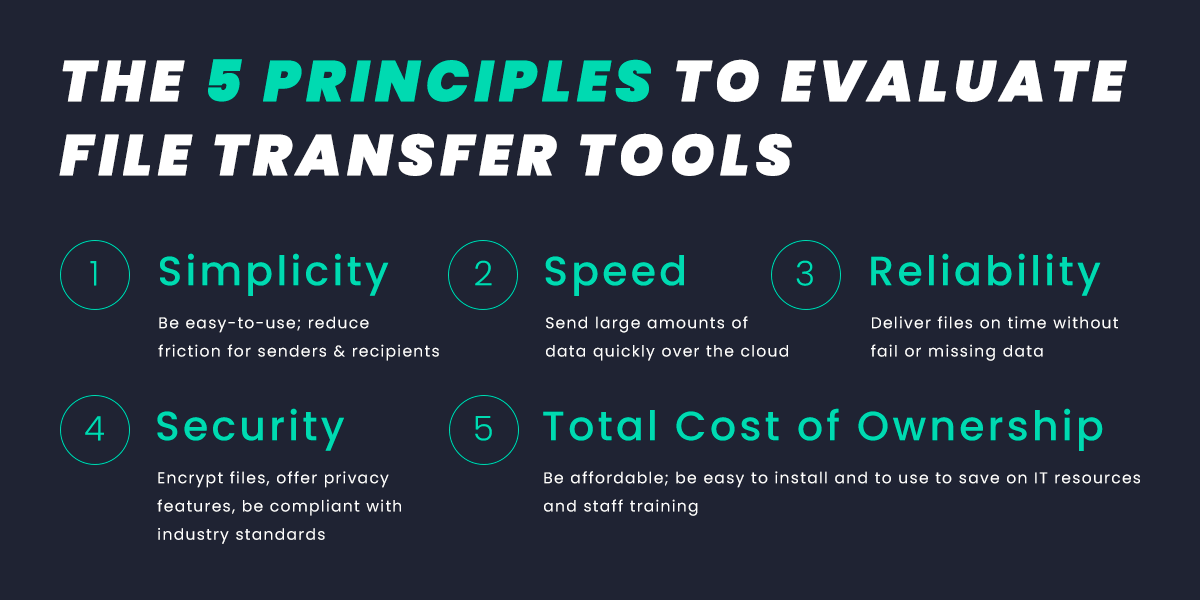 THE 5 PRINCIPLES TO EVALUATE FILE TRANSFER TOOLS

1 Simplicity
Be easy-to-use; reduce friction for senders & recipients

2 Speed
Send large amounts of data quickly over the cloud

3 Reliability
Deliver files on time without fail or missing data

4 Security
Encrypt files, offer privacy features, be compliant with industry standards

5 Total Cost of Ownership
Be affordable; be easy to install and to use to save on IT resources and staff training